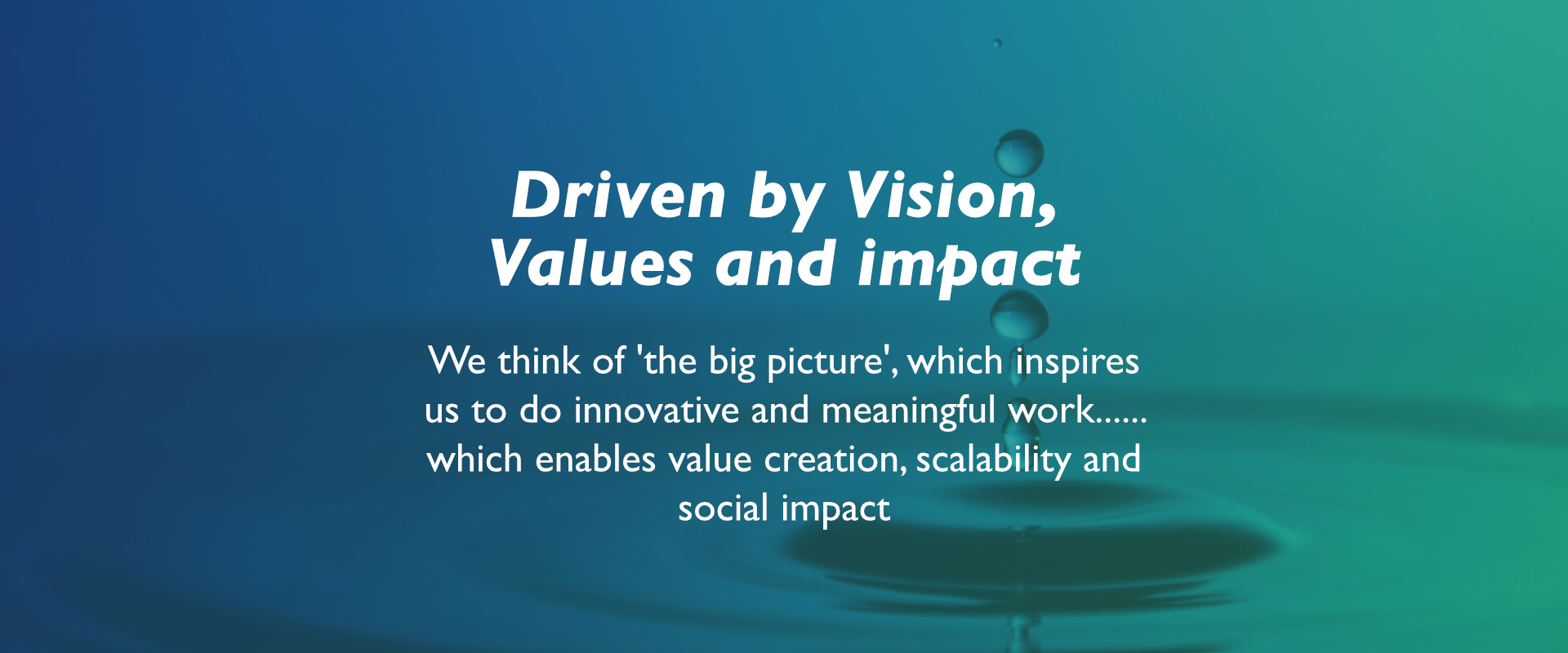 Driven by Vision, Values and impact

We think of 'the big picture', which inspires us to do innovative and meaningful work...... which enables value creation, scalability and social impact